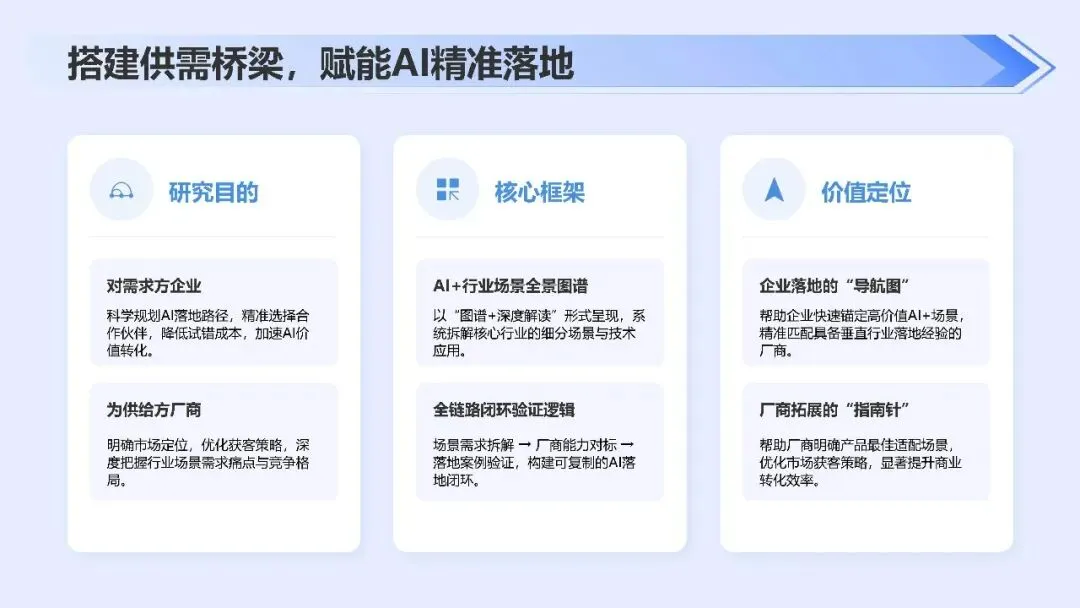 搭建供需桥梁，赋能AI精准落地

研究目的

对需求方企业

科学规划AI落地路径，精准选择合作伙伴，降低试错成本，加速AI价值转化。

为供给方厂商

明确市场定位，优化获客策略，深度把握行业场景需求痛点与竞争格局。

核心框架

AI+行业场景全景图谱

以“图谱+深度解读”形式呈现，系统拆解核心行业的细分场景与技术应用。

全链路闭环验证逻辑

场景需求拆解 → 厂商能力对标 → 落地案例验证，构建可复制的AI落地闭环。

价值定位

企业落地的“导航图”

帮助企业快速锚定高价值AI+场景，精准匹配具备垂直行业落地经验的厂商。

厂商拓展的“指南针”

帮助厂商明确产品最佳适配场景，优化市场获客策略，显著提升商业转化效率。